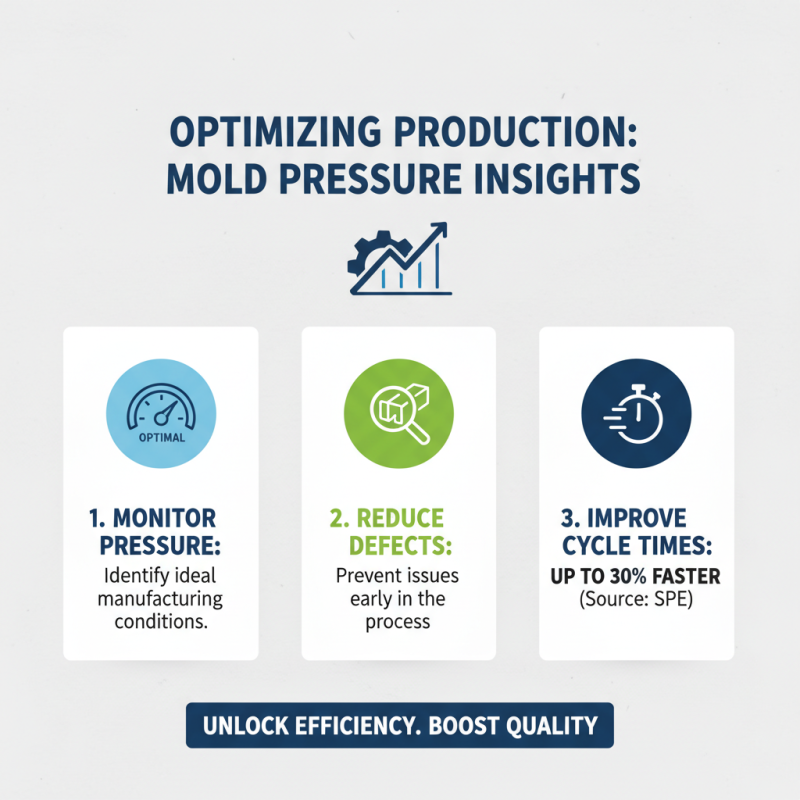 OPTIMIZING PRODUCTION: MOLD PRESSURE INSIGHTS

OPTIMAL

1. MONITOR PRESSURE:
Identify ideal manufacturing conditions.

2. REDUCE DEFECTS:
Prevent issues early in the process

3. IMPROVE CYCLE TIMES:
UP TO 30% FASTER
(Source: SPE)

UNLOCK EFFICIENCY. BOOST QUALITY